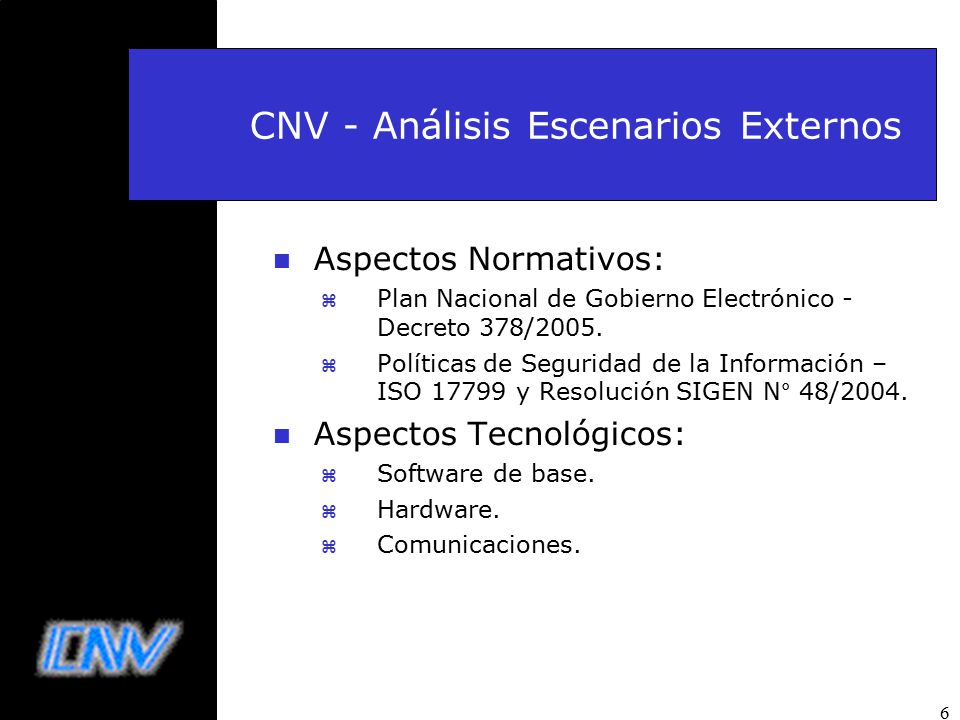 CNV - Análisis Escenarios Externos

Aspectos Normativos:

Plan Nacional de Gobierno Electrónico - Decreto 378/2005.

Políticas de Seguridad de la Información – ISO 17799 y Resolución SIGEN N° 48/2004.

Aspectos Tecnológicos:

Software de base.

Hardware.

Comunicaciones.

CNV

6